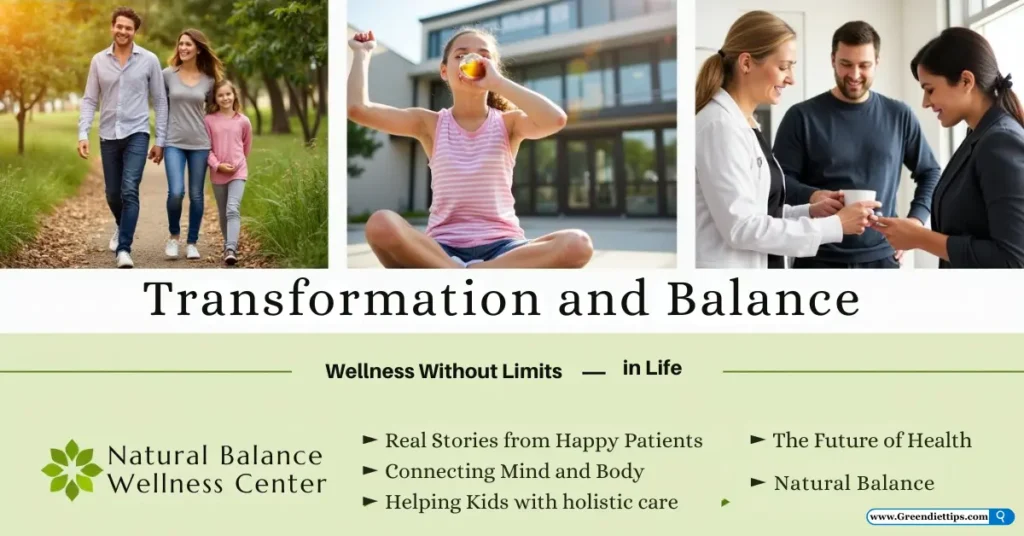 Transformation and Balance

Wellness Without Limits — in Life

Natural Balance Wellness Center

► Real Stories from Happy Patients
► Connecting Mind and Body
► Helping Kids with holistic care

► The Future of Health
► Natural Balance

www.Greendiettips.com